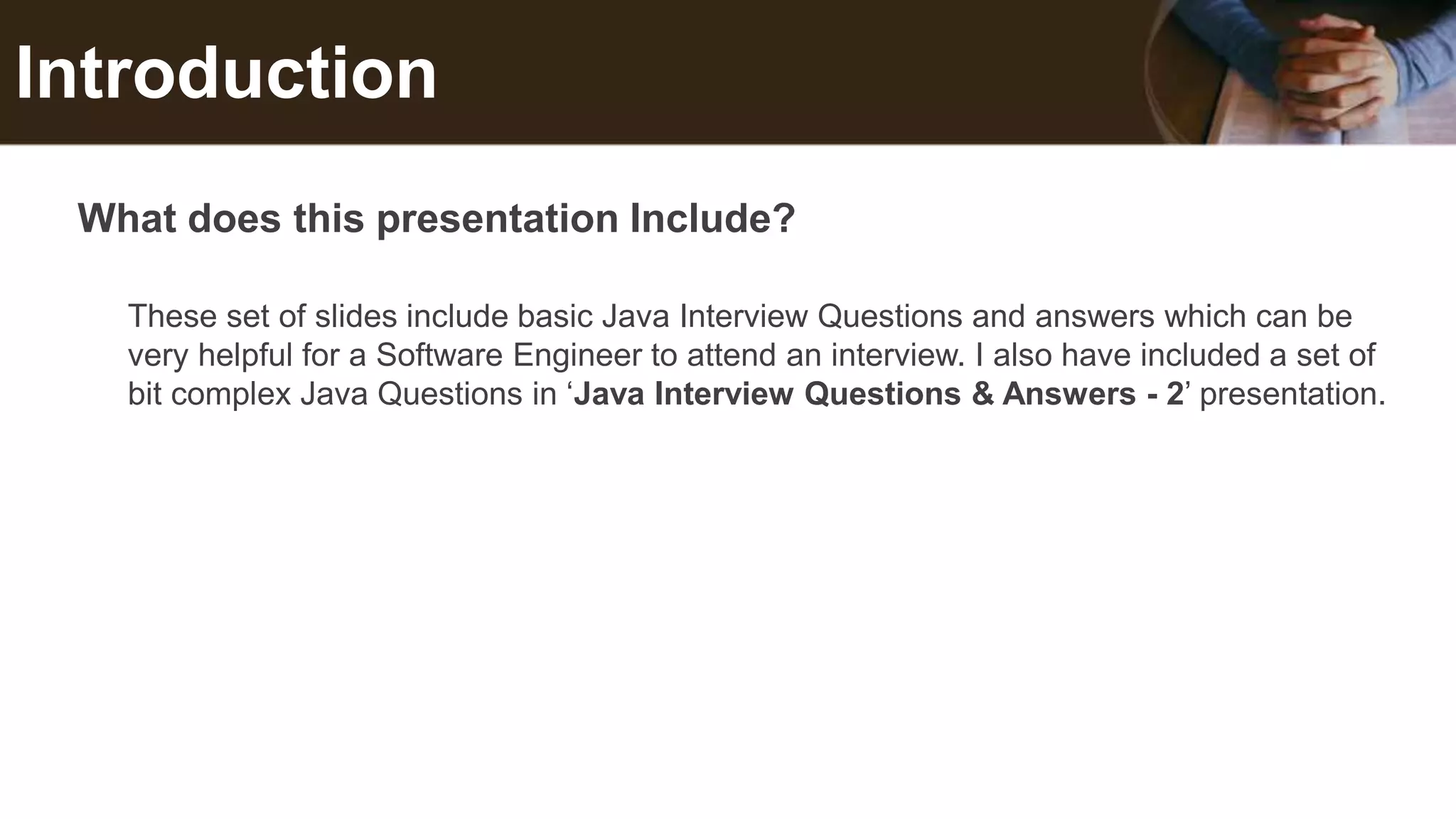 Introduction

What does this presentation Include?

These set of slides include basic Java Interview Questions and answers which can be very helpful for a Software Engineer to attend an interview. I also have included a set of bit complex Java Questions in ‘Java Interview Questions & Answers - 2’ presentation.